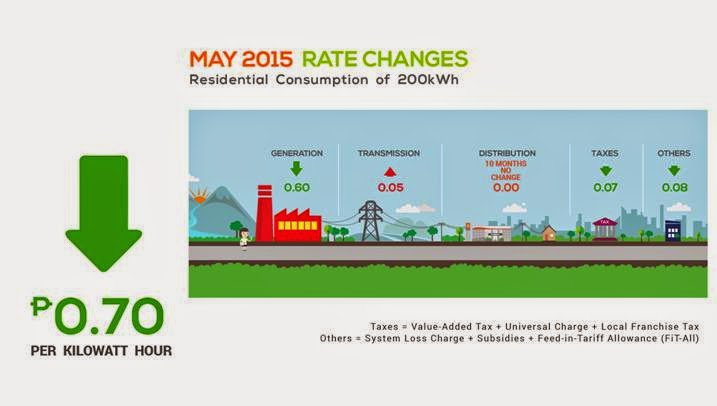 MAY 2015 RATE CHANGES
Residential Consumption of 200kWh

GENERATION
0.60

TRANSMISSION
0.05

DISTRIBUTION
10 MONTHS NO CHANGE
0.00

TAXES
0.07

OTHERS
0.08

TAX

₱0.70
PER KILOWATT HOUR

Taxes = Value-Added Tax + Universal Charge + Local Franchise Tax
Others = System Loss Charge + Subsidies + Feed-in-Tariff Allowance (FiT-All)